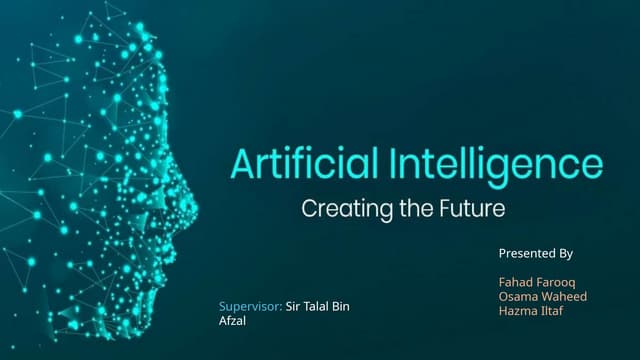 Artificial Intelligence

Creating the Future

Presented By

Fahad Farooq
Osama Waheed
Hazma Iltaf

Supervisor: Sir Talal Bin Afzal